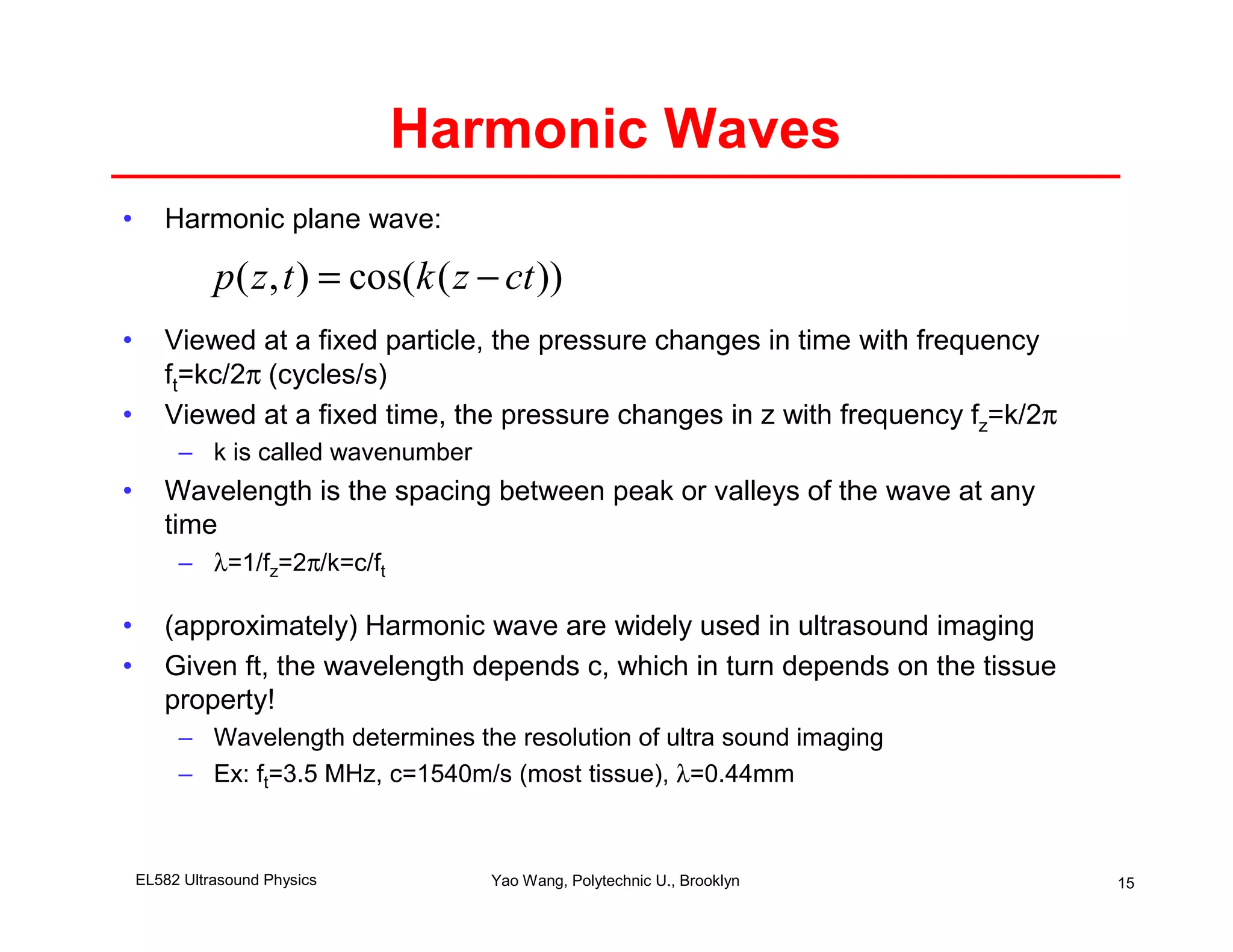 Harmonic Waves

• Harmonic plane wave:

$p(z,t) = \cos(k(z - ct))$

• Viewed at a fixed particle, the pressure changes in time with frequency $f_t=kc/2\pi$ (cycles/s)
• Viewed at a fixed time, the pressure changes in z with frequency $f_z=k/2\pi$
– k is called wavenumber
• Wavelength is the spacing between peak or valleys of the wave at any time
– $\lambda=1/f_z=2\pi/k=c/f_t$

• (approximately) Harmonic wave are widely used in ultrasound imaging
• Given ft, the wavelength depends c, which in turn depends on the tissue property!
– Wavelength determines the resolution of ultra sound imaging
– Ex: $f_t$=3.5 MHz, c=1540m/s (most tissue), $\lambda$=0.44mm

EL582 Ultrasound Physics

Yao Wang, Polytechnic U., Brooklyn

15